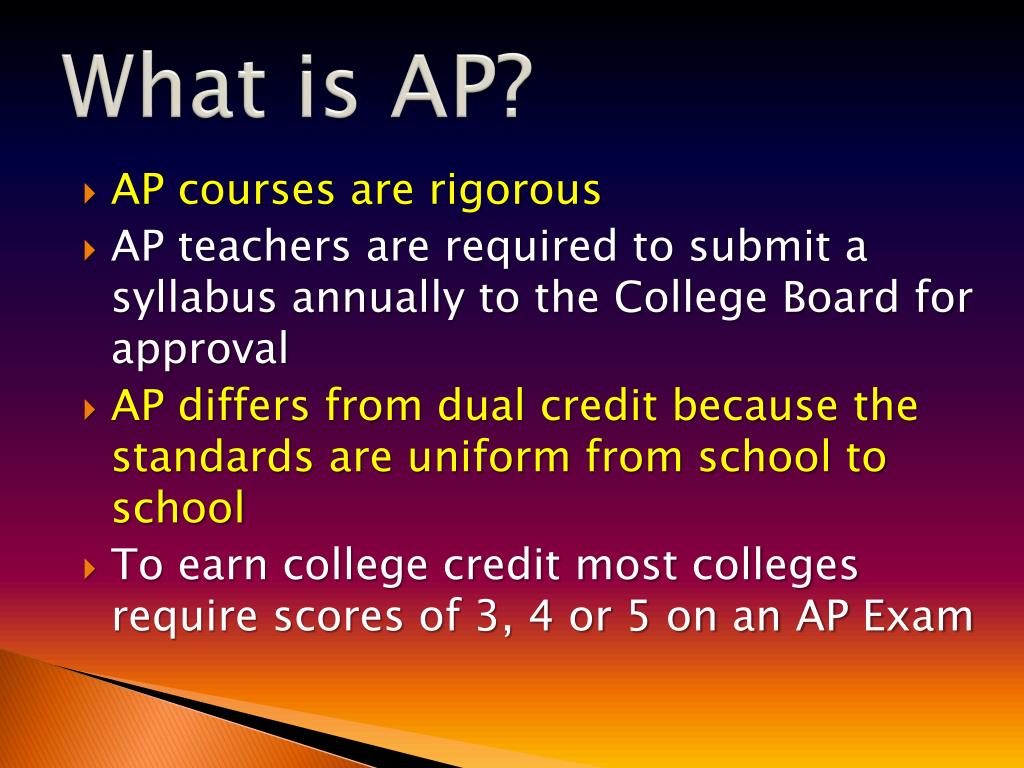 What is AP?

AP courses are rigorous

AP teachers are required to submit a syllabus annually to the College Board for approval

AP differs from dual credit because the standards are uniform from school to school

To earn college credit most colleges require scores of 3, 4 or 5 on an AP Exam